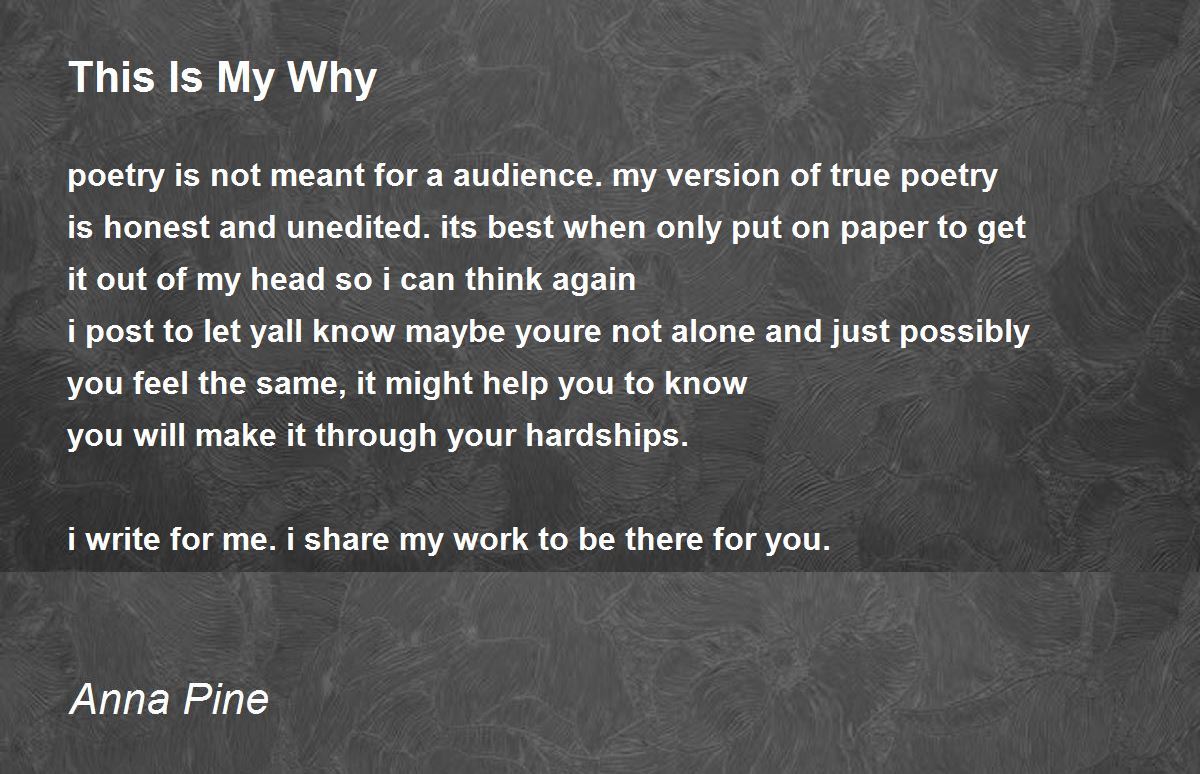 This Is My Why

poetry is not meant for a audience. my version of true poetry
is honest and unedited. its best when only put on paper to get
it out of my head so i can think again
i post to let yall know maybe youre not alone and just possibly
you feel the same, it might help you to know
you will make it through your hardships.

i write for me. i share my work to be there for you.

Anna Pine